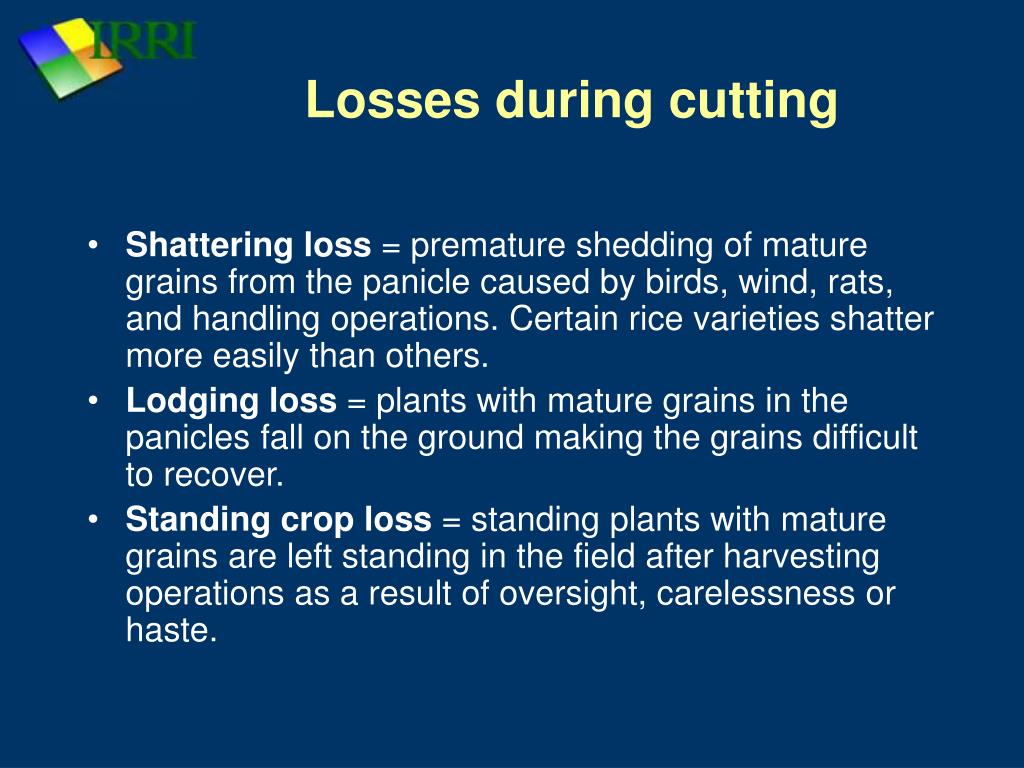 IRRI

Losses during cutting

• Shattering loss = premature shedding of mature grains from the panicle caused by birds, wind, rats, and handling operations. Certain rice varieties shatter more easily than others.
• Lodging loss = plants with mature grains in the panicles fall on the ground making the grains difficult to recover.
• Standing crop loss = standing plants with mature grains are left standing in the field after harvesting operations as a result of oversight, carelessness or haste.